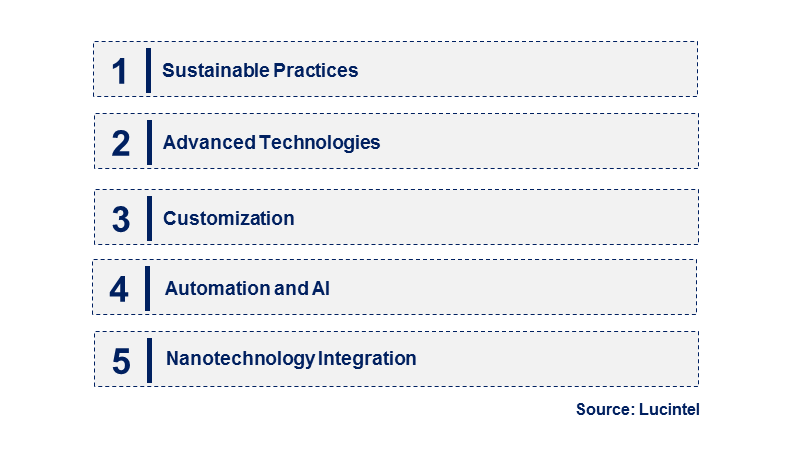 1 Sustainable Practices

2 Advanced Technologies

3 Customization

4 Automation and AI

5 Nanotechnology Integration

Source: Lucintel